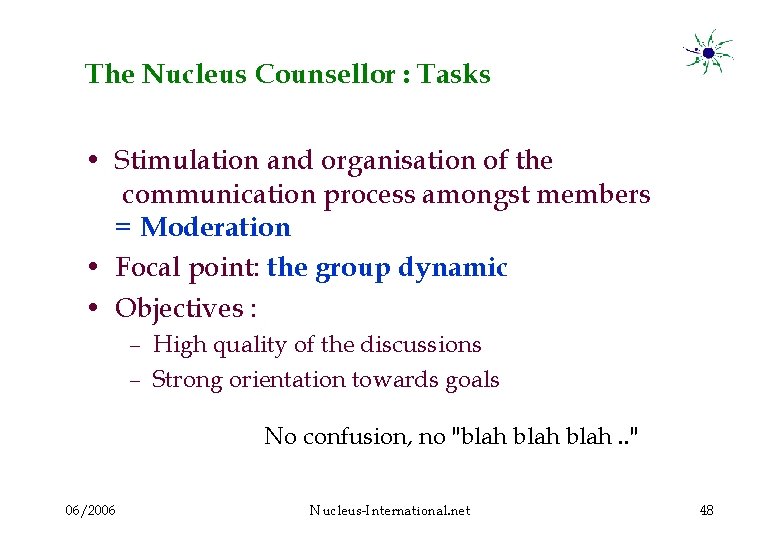 The Nucleus Counsellor : Tasks

• Stimulation and organisation of the communication process amongst members = Moderation
• Focal point: the group dynamic
• Objectives :
– High quality of the discussions
– Strong orientation towards goals

No confusion, no "blah blah blah .."

06/2006

Nucleus-International.net

48